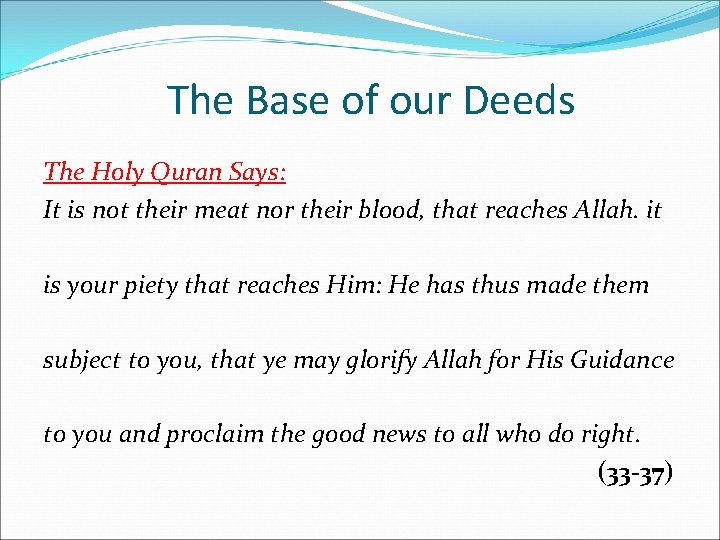 The Base of our Deeds

The Holy Quran Says:

It is not their meat nor their blood, that reaches Allah. it is your piety that reaches Him: He has thus made them subject to you, that ye may glorify Allah for His Guidance to you and proclaim the good news to all who do right.

(33-37)